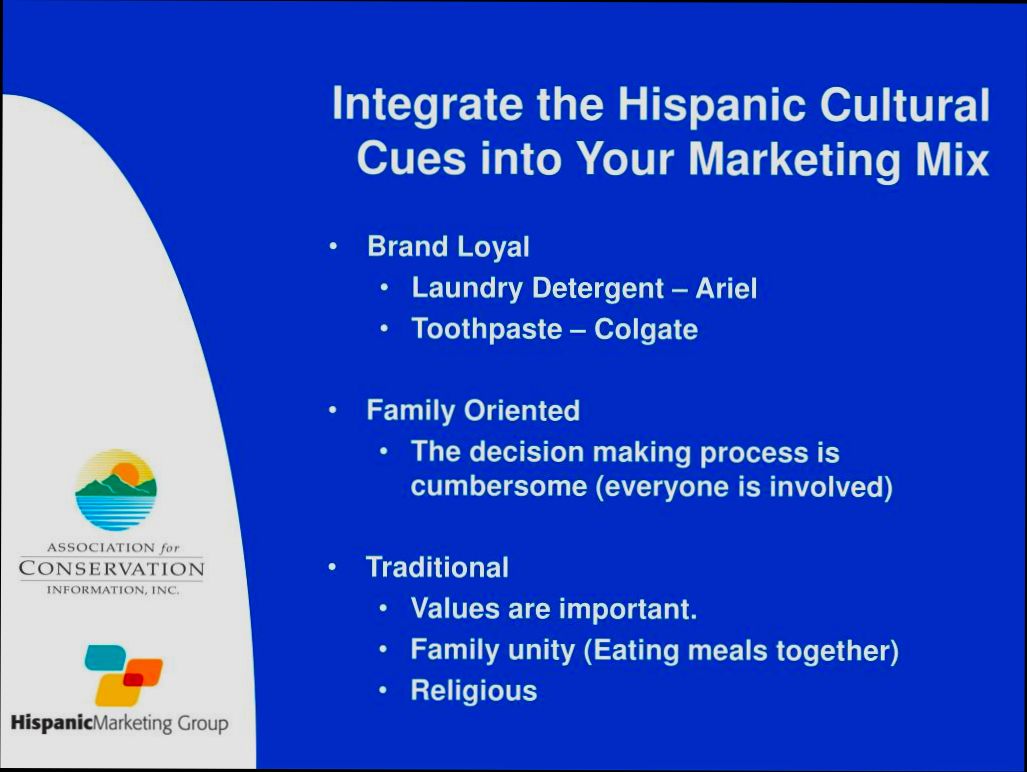 Integrate the Hispanic Cultural Cues into Your Marketing Mix

• Brand Loyal
  • Laundry Detergent – Ariel
  • Toothpaste – Colgate

• Family Oriented
  • The decision making process is cumbersome (everyone is involved)

• Traditional
  • Values are important.
  • Family unity (Eating meals together)
  • Religious

ASSOCIATION for CONSERVATION INFORMATION, INC.

HispanicMarketing Group